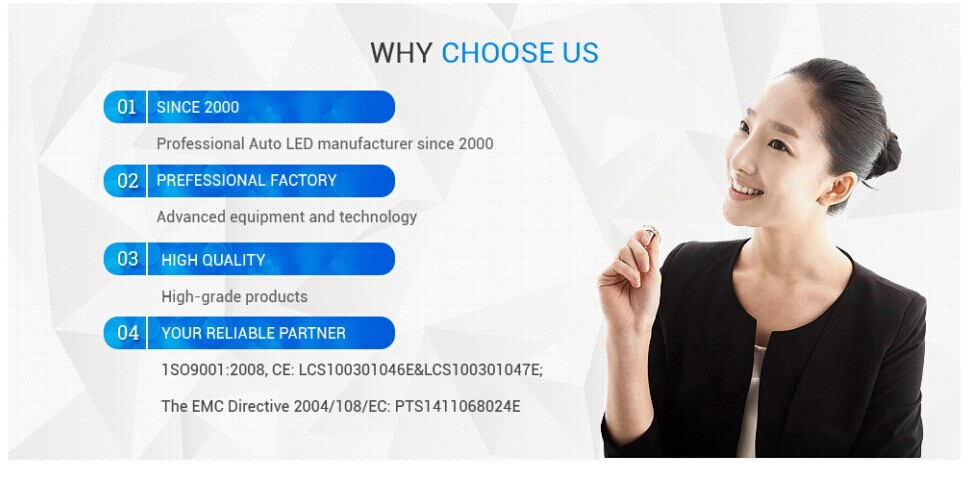 WHY CHOOSE US

01 SINCE 2000

Professional Auto LED manufacturer since 2000

02 PREFESSIONAL FACTORY

Advanced equipment and technology

03 HIGH QUALITY

High-grade products

04 YOUR RELIABLE PARTNER

1SO9001:2008, CE: LCS100301046E&LCS100301047E;

The EMC Directive 2004/108/EC: PTS1411068024E